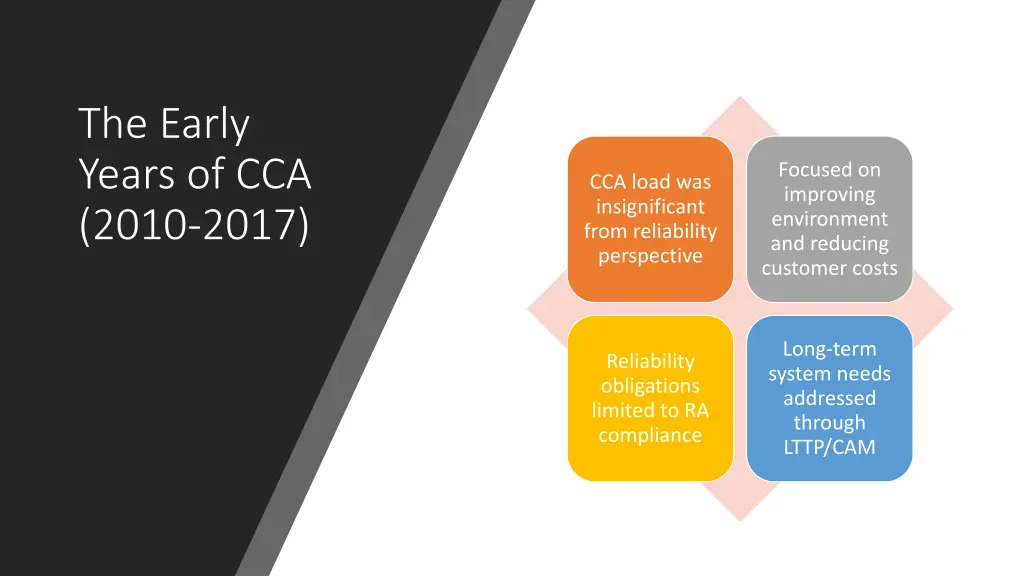 The Early Years of CCA (2010-2017)

CCA load was insignificant from reliability perspective

Focused on improving environment and reducing customer costs

Reliability obligations limited to RA compliance

Long-term system needs addressed through LTTP/CAM